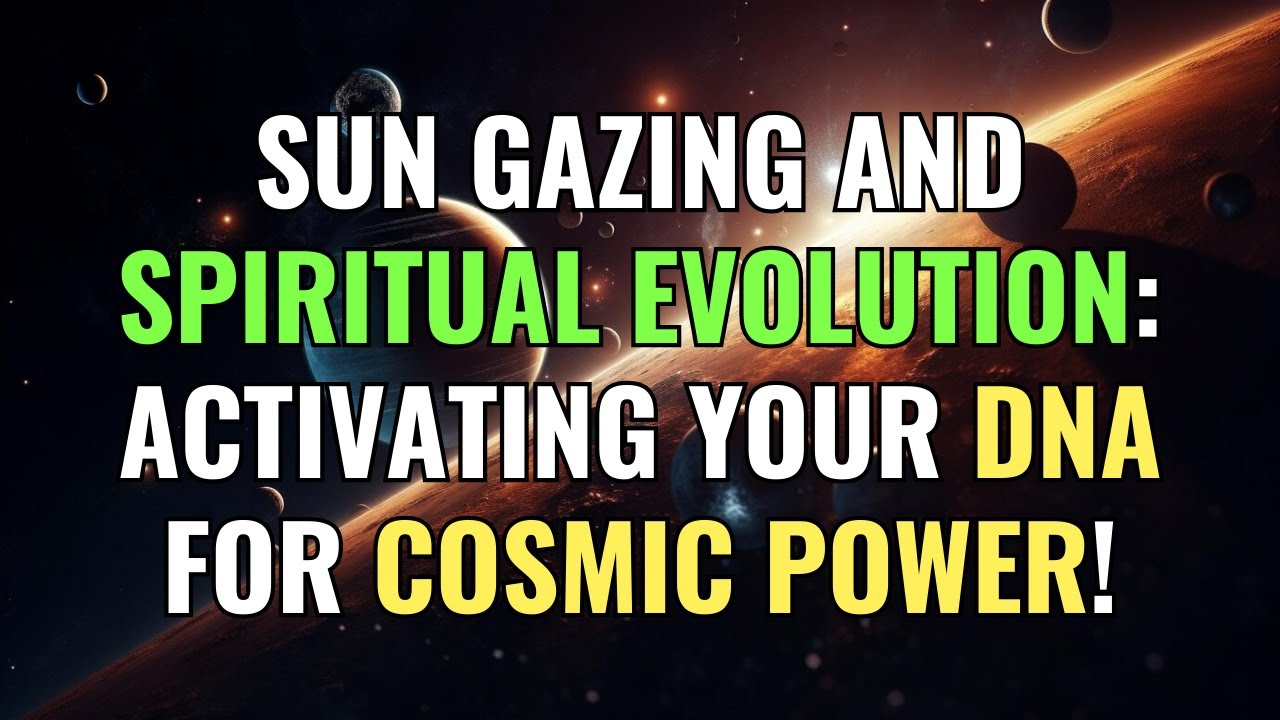 SUN GAZING AND SPIRITUAL EVOLUTION: ACTIVATING YOUR DNA FOR COSMIC POWER!